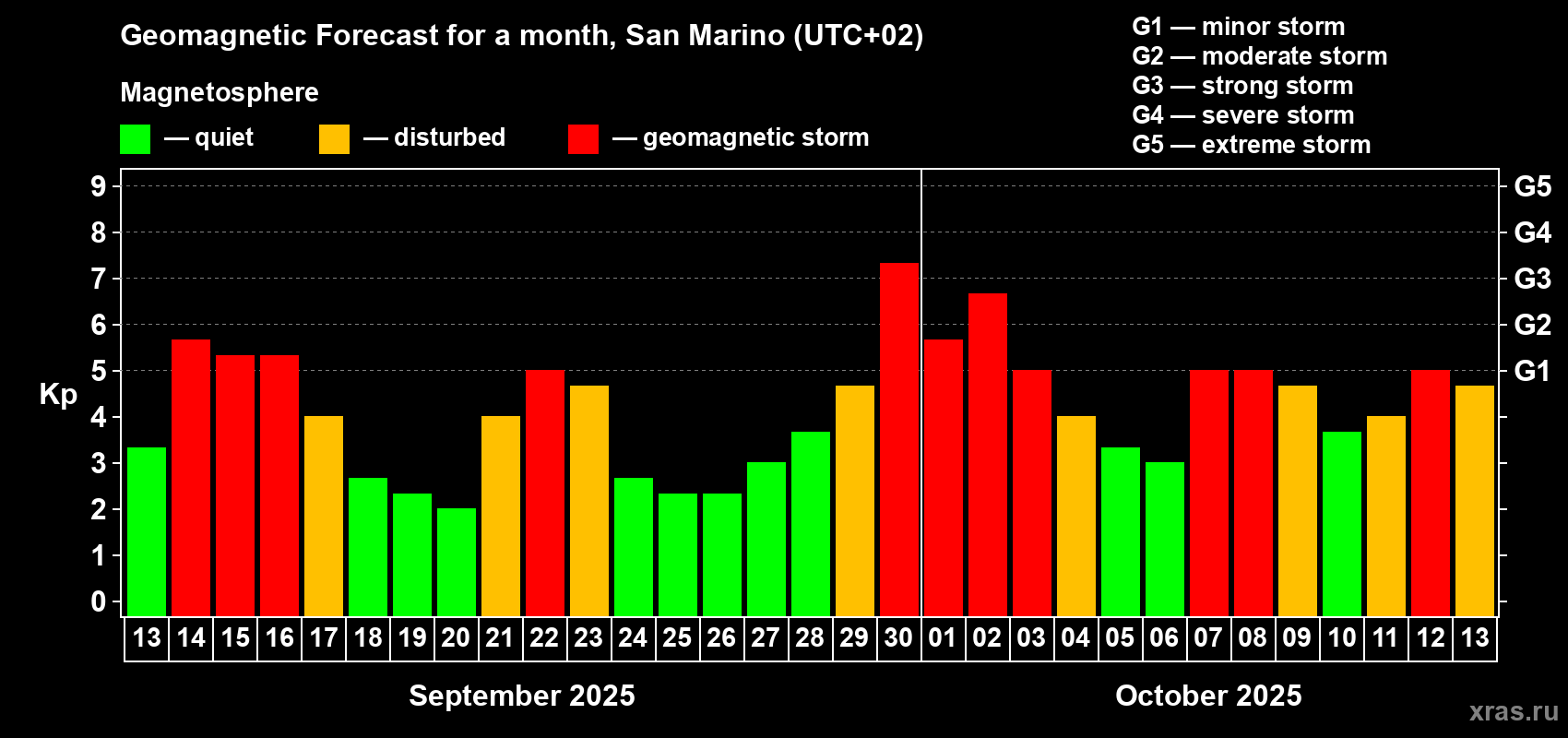 Geomagnetic Forecast for a month, San Marino (UTC+02)

Magnetosphere

— quiet — disturbed — geomagnetic storm

G1 — minor storm
G2 — moderate storm
G3 — strong storm
G4 — severe storm
G5 — extreme storm

Kp

9
8
7
6
5
4
3
2
1
0

G5
G4
G3
G2
G1

13 14 15 16 17 18 19 20 21 22 23 24 25 26 27 28 29 30 01 02 03 04 05 06 07 08 09 10 11 12 13

September 2025

October 2025

xras.ru